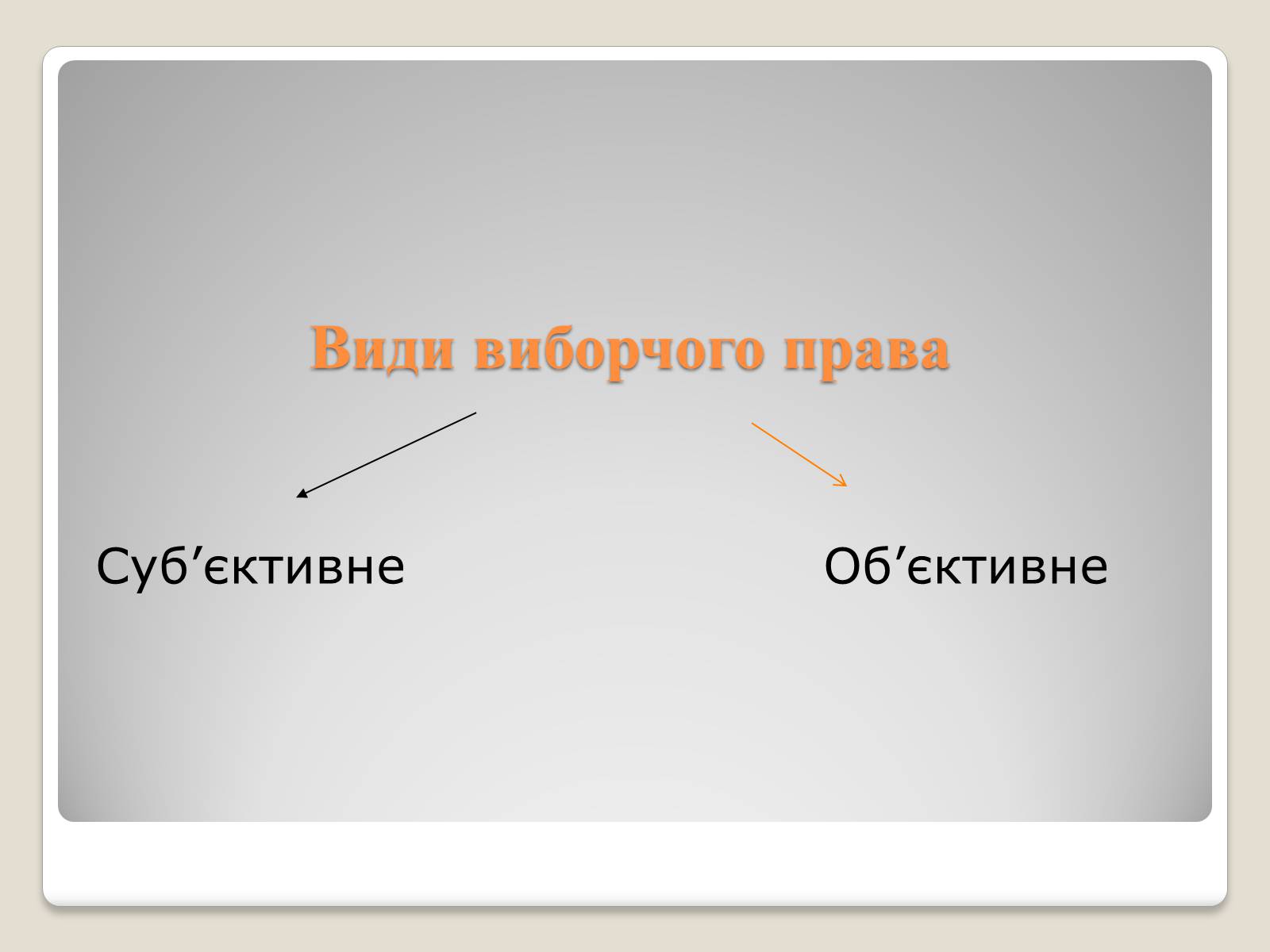 Види виборчого права

Суб’єктивне

Об’єктивне